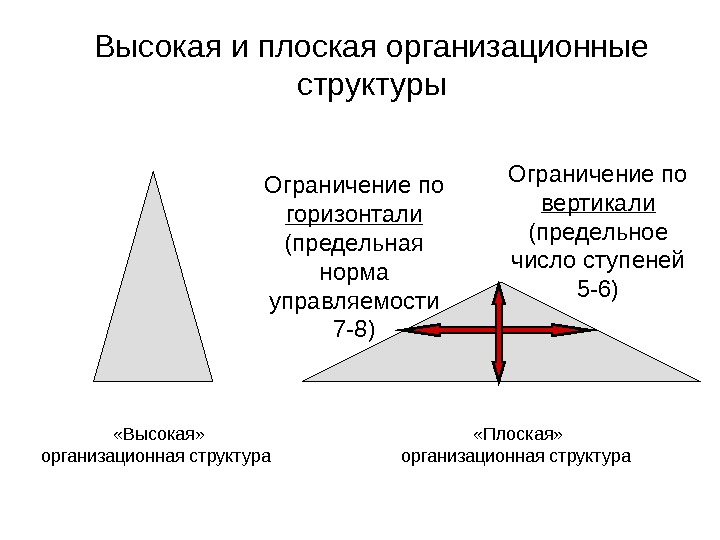 Высокая и плоская организационные структуры

Ограничение по горизонтали (предельная норма управляемости 7-8)

Ограничение по вертикали (предельное число ступеней 5-6)

«Высокая» организационная структура

«Плоская» организационная структура